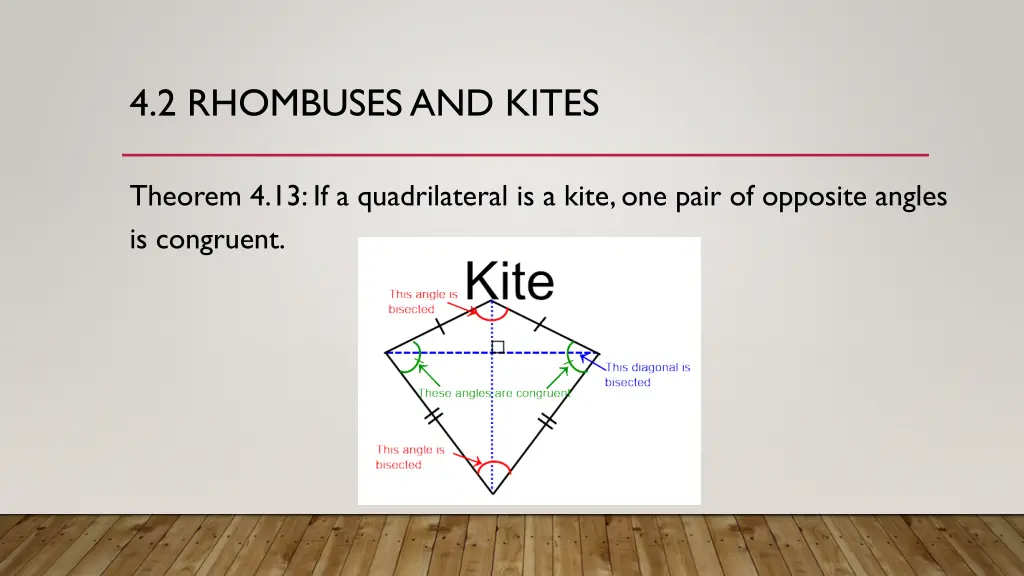 4.2 RHOMBUSES AND KITES

Theorem 4.13: If a quadrilateral is a kite, one pair of opposite angles is congruent.

Kite

This angle is bisected

This diagonal is bisected

These angles are congruent

This angle is bisected